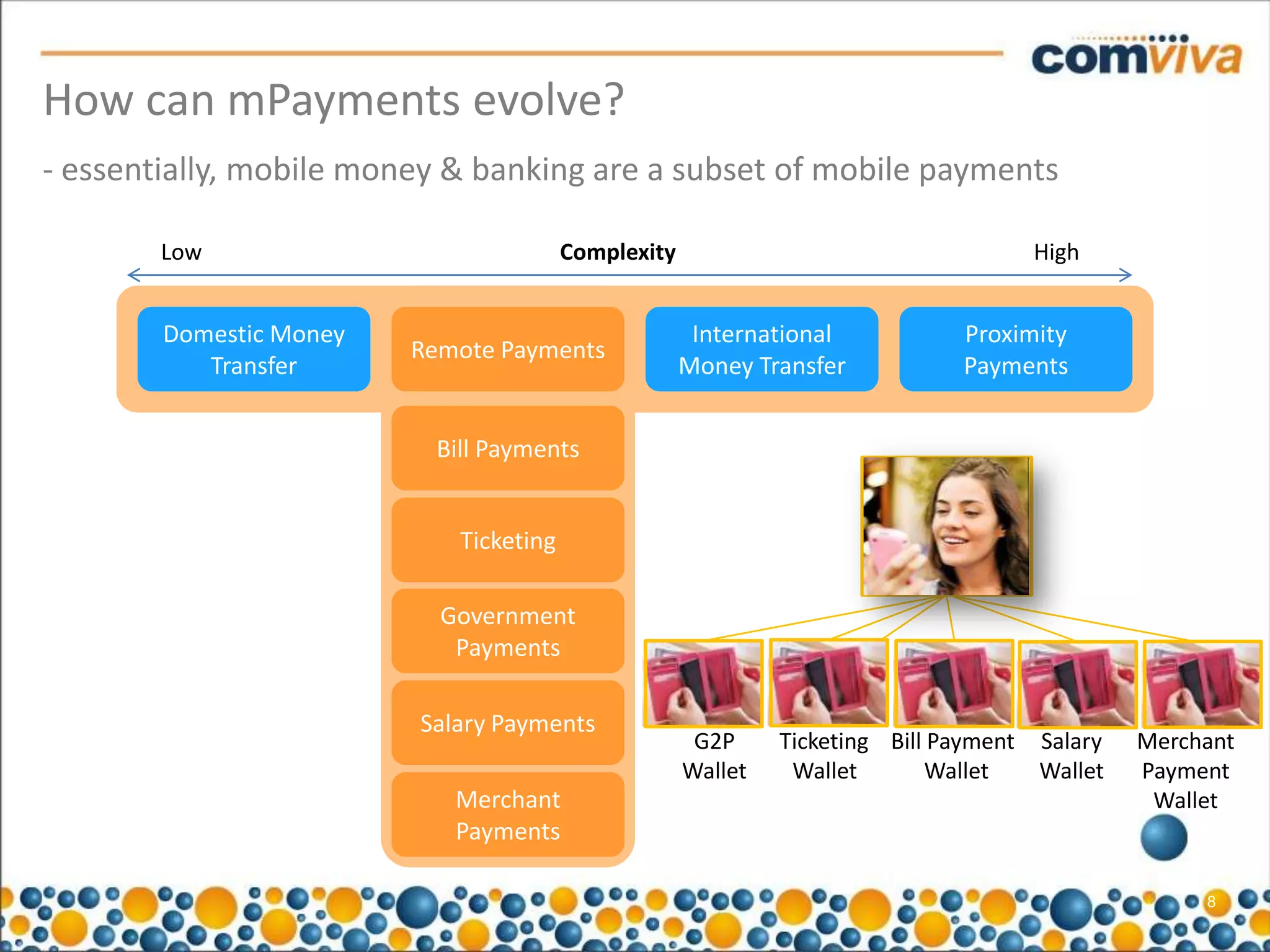 comviva

How can mPayments evolve?

- essentially, mobile money & banking are a subset of mobile payments

Low

Complexity

High

Domestic Money Transfer

Remote Payments

International Money Transfer

Proximity Payments

Bill Payments

Ticketing

Government Payments

Salary Payments

Merchant Payments

G2P Wallet

Ticketing Wallet

Bill Payment Wallet

Salary Wallet

Merchant Payment Wallet

8